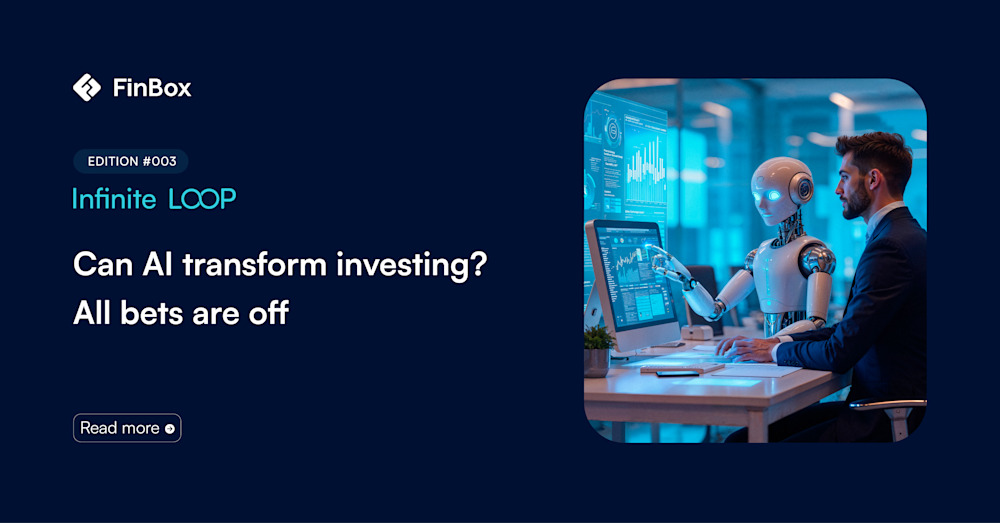 FinBox

EDITION #003

Infinite LOOP

Can AI transform investing? All bets are off

Read more